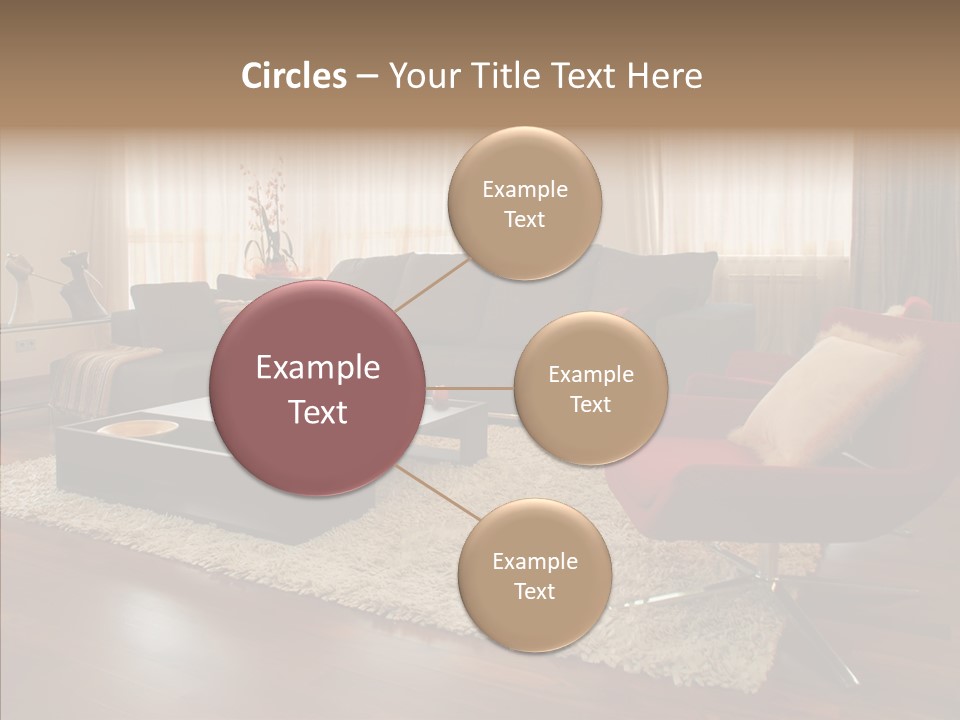 Circles – Your Title Text Here

Example Text

Example Text

Example Text

Example Text